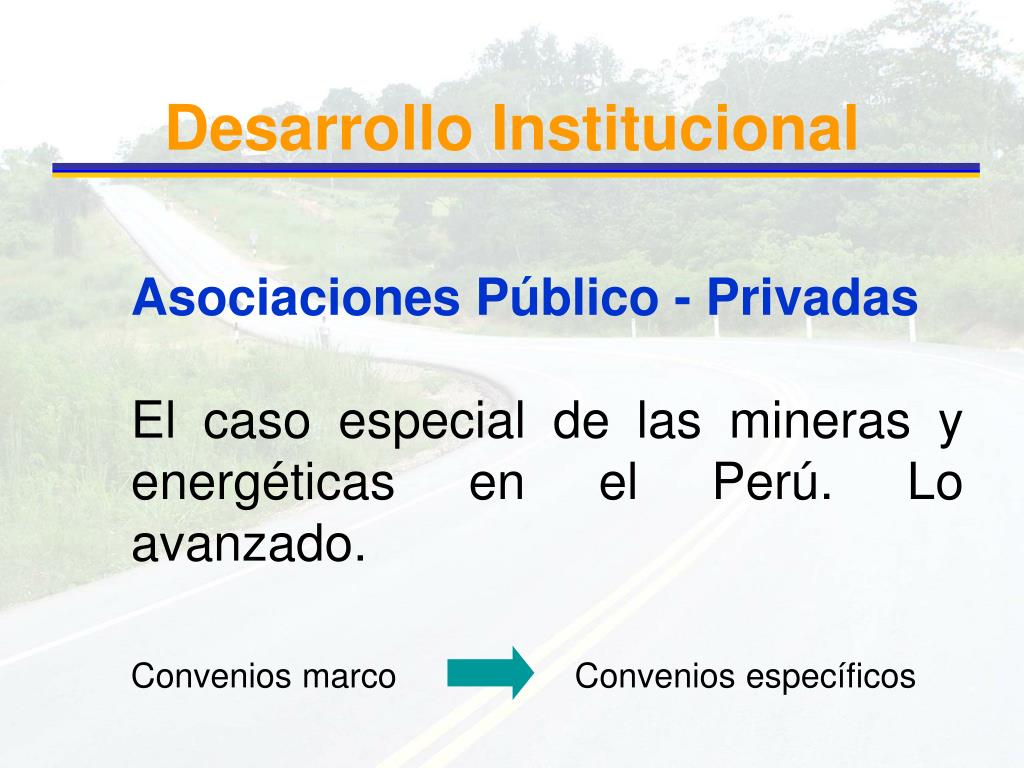 Desarrollo Institucional

Asociaciones Público - Privadas

El caso especial de las mineras y energéticas en el Perú. Lo avanzado.

Convenios marco Convenios específicos